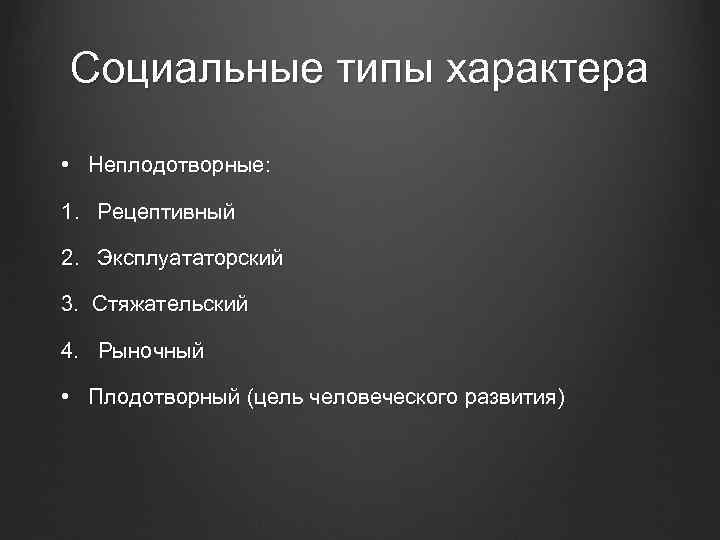 Социальные типы характера

• Неплодотворные:
1. Рецептивный
2. Эксплуататорский
3. Стяжательский
4. Рыночный
• Плодотворный (цель человеческого развития)